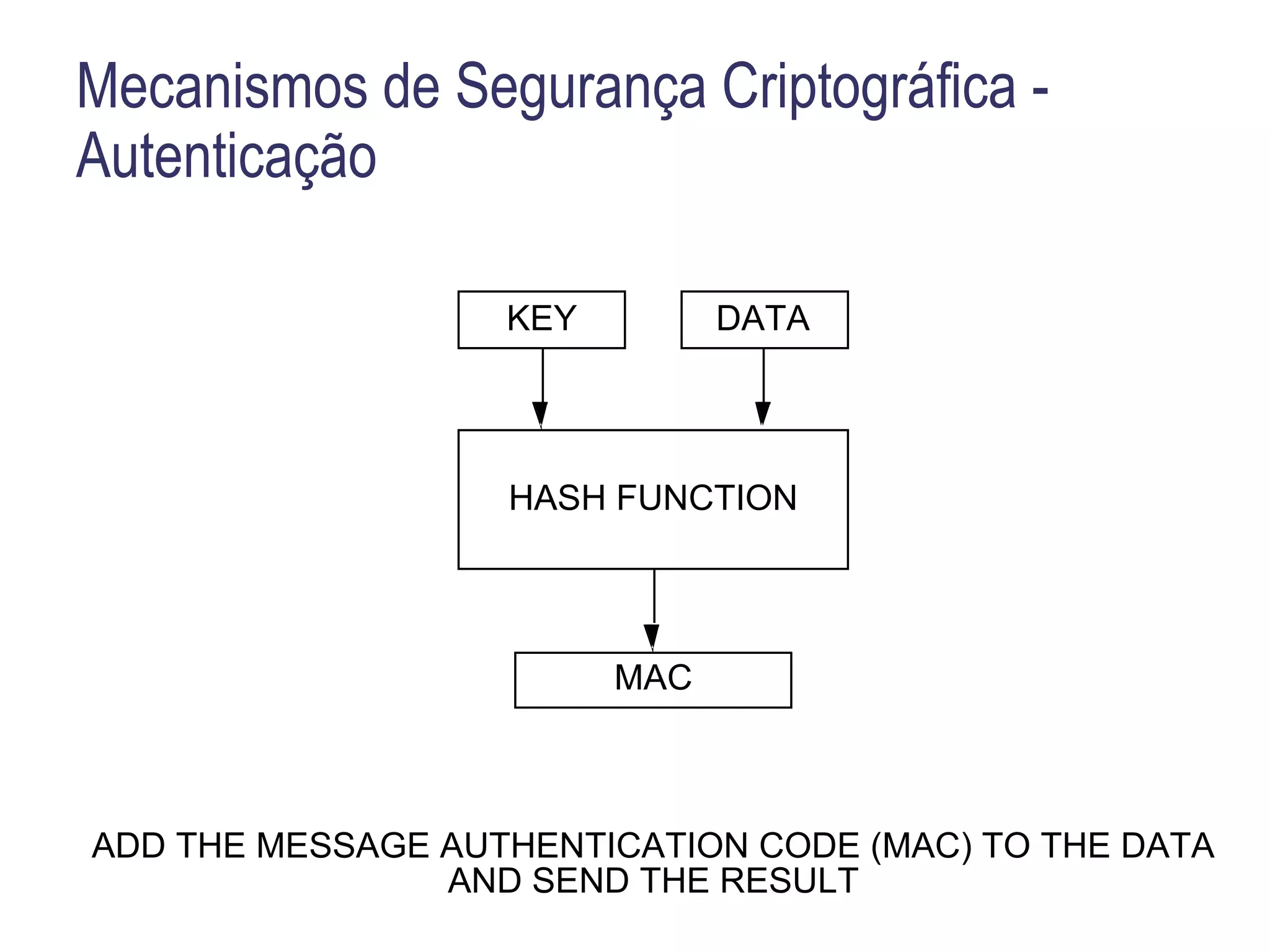 Mecanismos de Segurança Criptográfica - Autenticação

KEY

DATA

HASH FUNCTION

MAC

ADD THE MESSAGE AUTHENTICATION CODE (MAC) TO THE DATA AND SEND THE RESULT